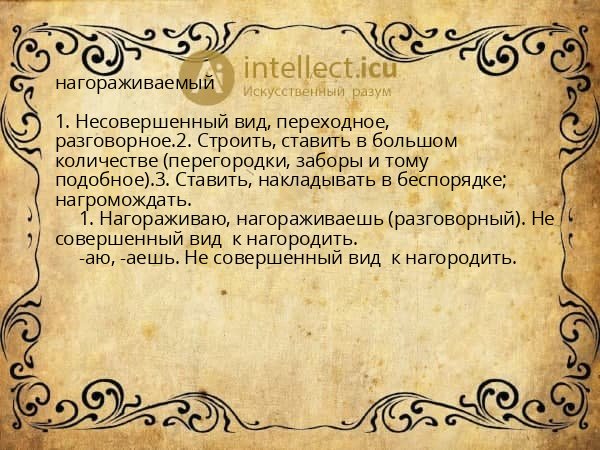 intellect.icu
Искусственный разум

нагораживаемый

1. Несовершенный вид, переходное, разговорное.2. Строить, ставить в большом количестве (перегородки, заборы и тому подобное).3. Ставить, накладывать в беспорядке; нагромождать.

1. Нагораживаю, нагораживаешь (разговорный). Не совершенный вид к нагородить.

-аю, -аешь. Не совершенный вид к нагородить.